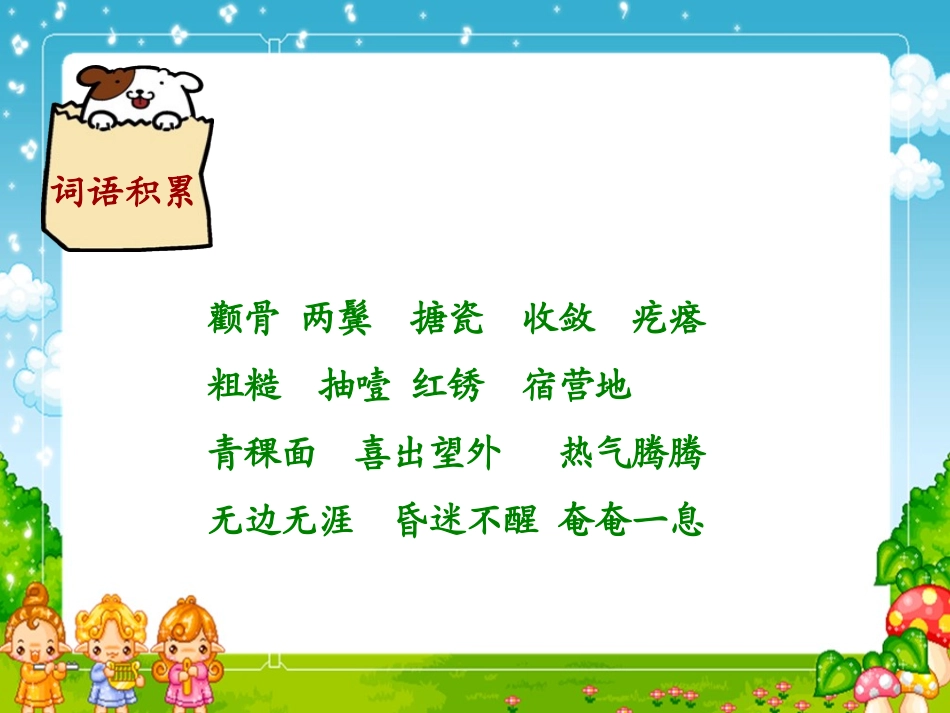 词语积累

颧骨 两鬓 搪瓷 收敛 疙瘩

粗糙 抽噎 红锈 宿营地

青稞面 喜出望外 热气腾腾

无边无涯 昏迷不醒 奄奄一息